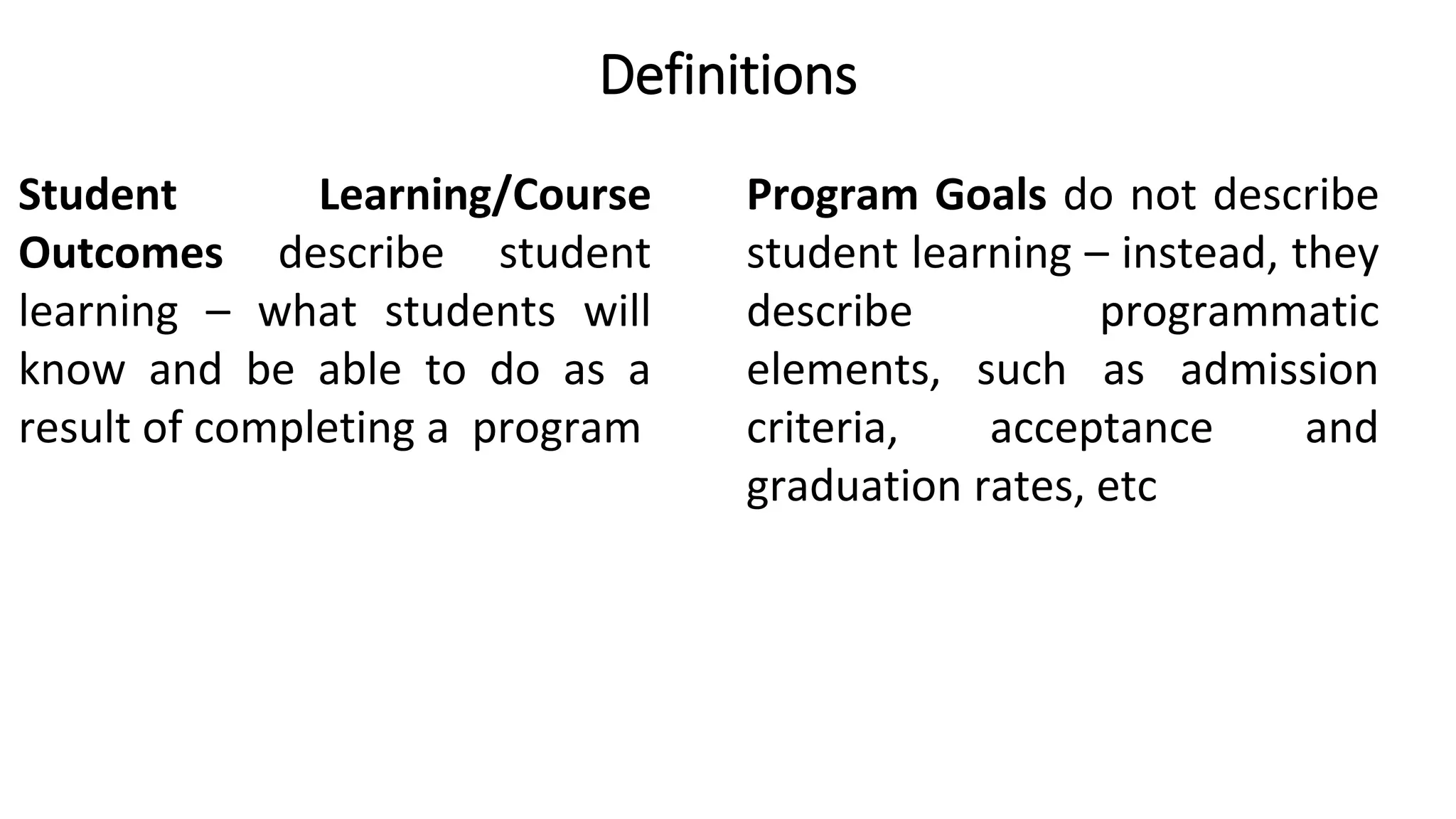 Definitions

Student Learning/Course Outcomes describe student learning – what students will know and be able to do as a result of completing a program

Program Goals do not describe student learning – instead, they describe programmatic elements, such as admission criteria, acceptance and graduation rates, etc